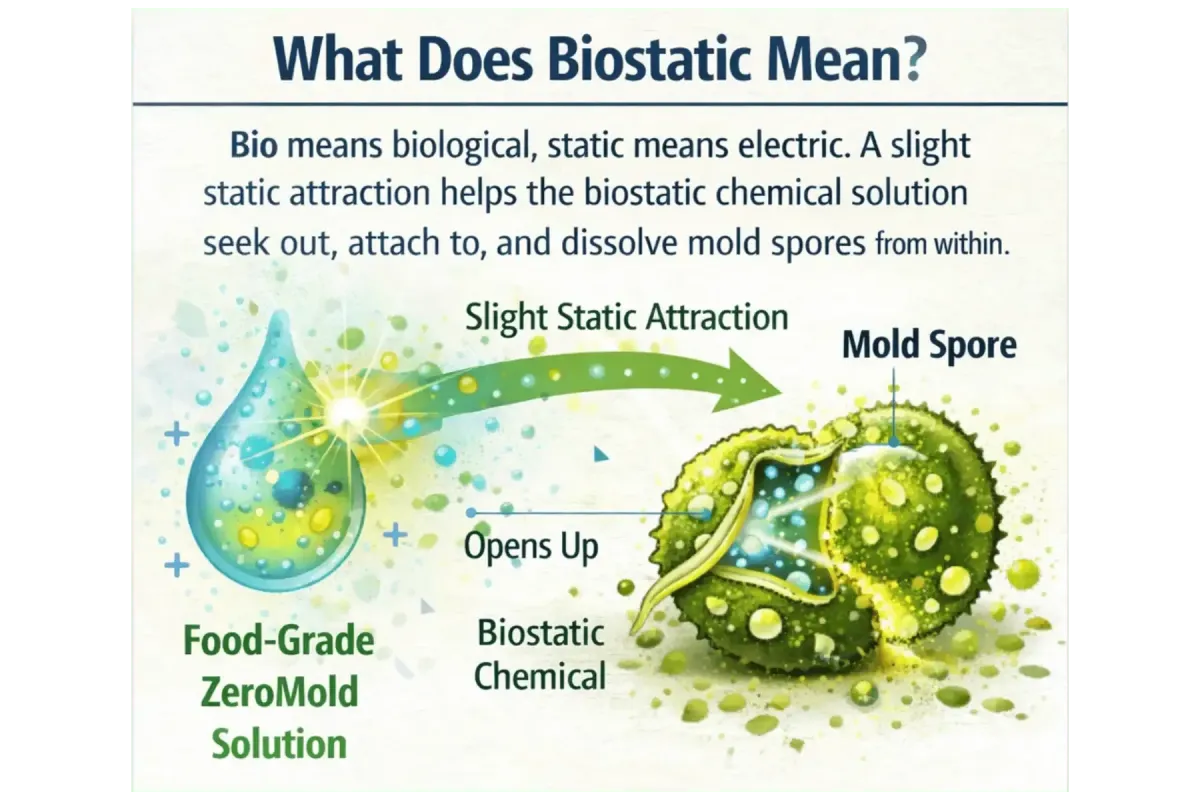 What Does Biostatic Mean?

Bio means biological, static means electric. A slight static attraction helps the biostatic chemical solution seek out, attach to, and dissolve mold spores from within.

Slight Static Attraction

Mold Spore

Opens Up

Biostatic Chemical

Food-Grade ZeroMold Solution